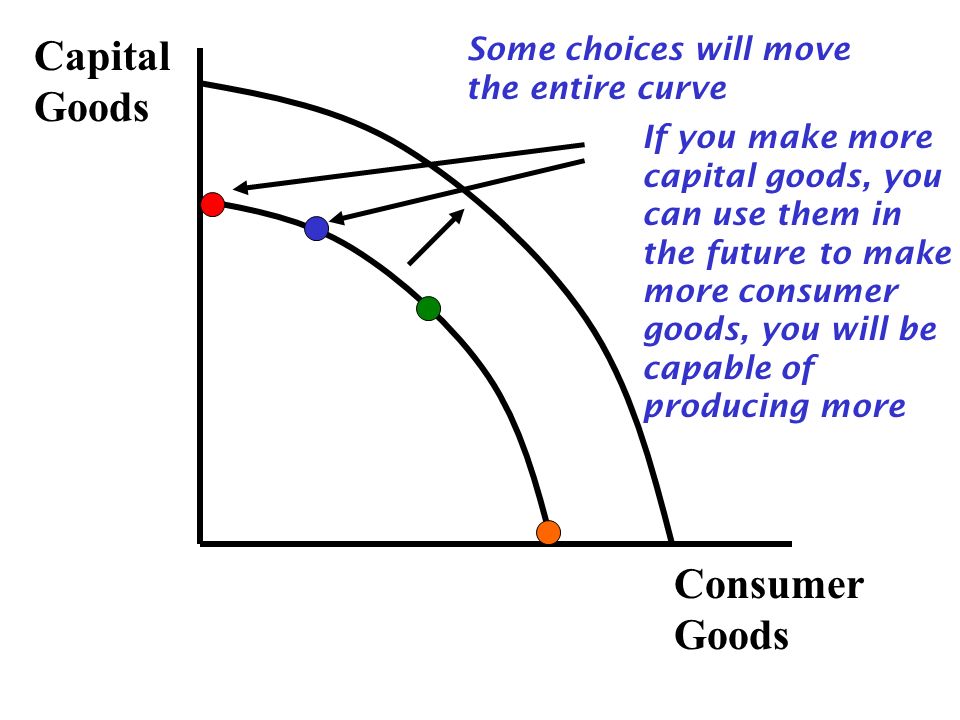 Capital Goods

Some choices will move the entire curve

If you make more capital goods, you can use them in the future to make more consumer goods, you will be capable of producing more

Consumer Goods